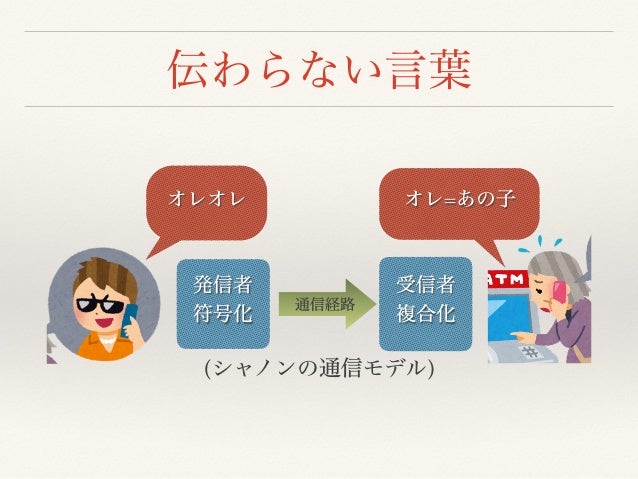 伝わらない言葉

オレオレ

オレ=あの子

発信者
符号化

通信経路

受信者
複合化

ATM

(シャノンの通信モデル)